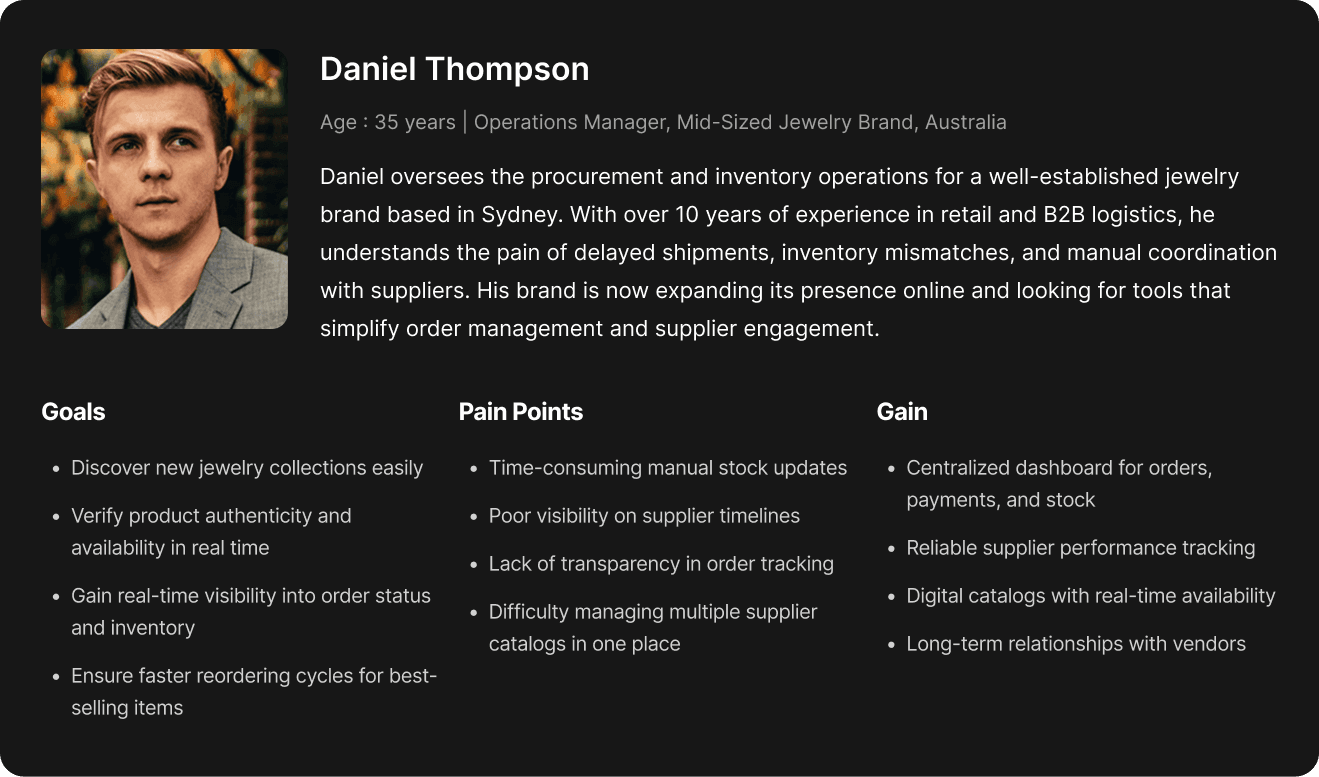 Daniel Thompson

Age : 35 years | Operations Manager, Mid-Sized Jewelry Brand, Australia

Daniel oversees the procurement and inventory operations for a well-established jewelry brand based in Sydney. With over 10 years of experience in retail and B2B logistics, he understands the pain of delayed shipments, inventory mismatches, and manual coordination with suppliers. His brand is now expanding its presence online and looking for tools that simplify order management and supplier engagement.

Goals

- Discover new jewelry collections easily
- Verify product authenticity and availability in real time
- Gain real-time visibility into order status and inventory
- Ensure faster reordering cycles for best-selling items

Pain Points

- Time-consuming manual stock updates
- Poor visibility on supplier timelines
- Lack of transparency in order tracking
- Difficulty managing multiple supplier catalogs in one place

Gain

- Centralized dashboard for orders, payments, and stock
- Reliable supplier performance tracking
- Digital catalogs with real-time availability
- Long-term relationships with vendors